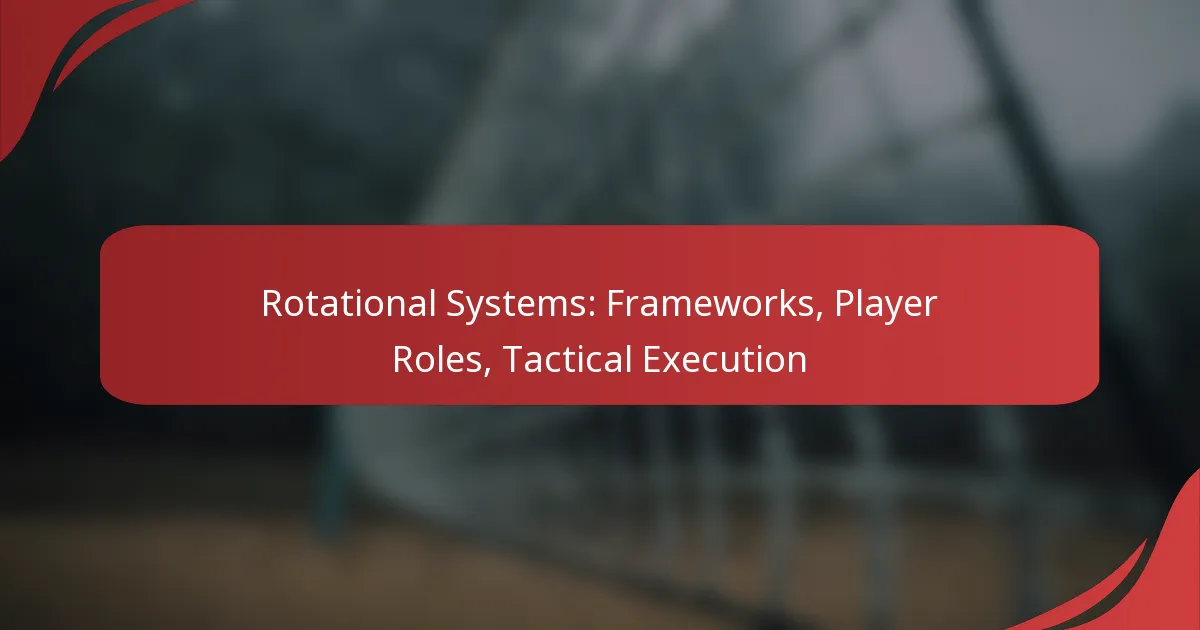 Rotational Systems: Frameworks, Player Roles, Tactical Execution